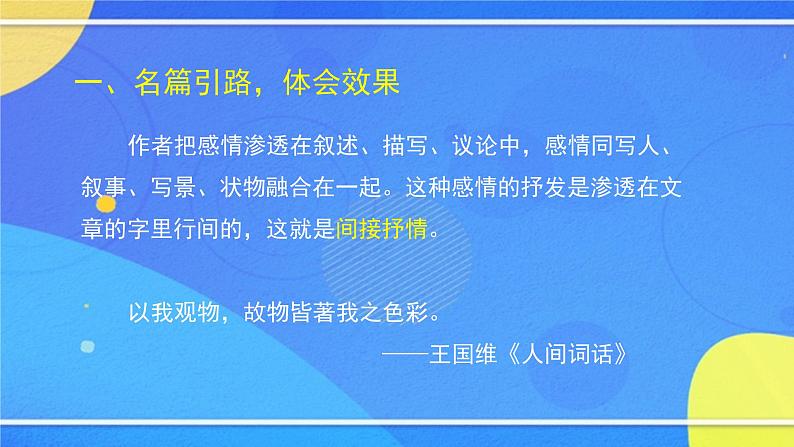 一、名篇引路，体会效果

作者把感情渗透在叙述、描写、议论中，感情同写人、叙事、写景、状物融合在一起。这种感情的抒发是渗透在文章的字里行间的，这就是间接抒情。

以我观物，故物皆著我之色彩。

——王国维《人间词话》